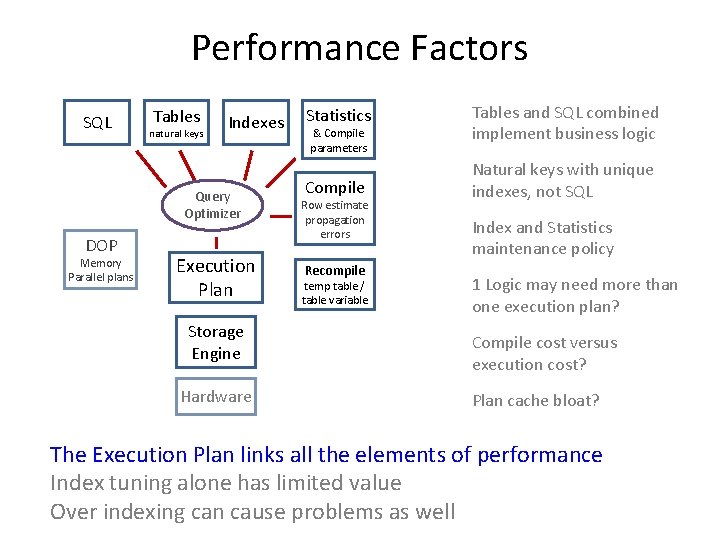 Performance Factors

SQL

Tables
natural keys

Indexes

Statistics
& Compile parameters

Query Optimizer

Compile
Row estimate propagation errors

DOP
Memory
Parallel plans

Execution Plan

Recompile
temp table / table variable

Storage Engine

Hardware

Tables and SQL combined implement business logic

Natural keys with unique indexes, not SQL

Index and Statistics maintenance policy

1 Logic may need more than one execution plan?

Compile cost versus execution cost?

Plan cache bloat?

The Execution Plan links all the elements of performance
Index tuning alone has limited value
Over indexing can cause problems as well